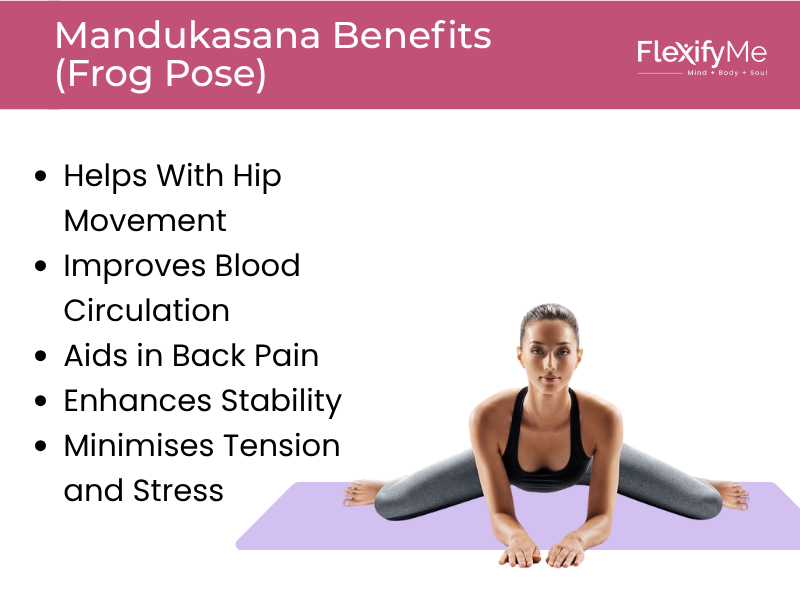 Mandukasana Benefits (Frog Pose)

FlexifyMe
Mind + Body + Soul

- Helps With Hip Movement
- Improves Blood Circulation
- Aids in Back Pain
- Enhances Stability
- Minimises Tension and Stress